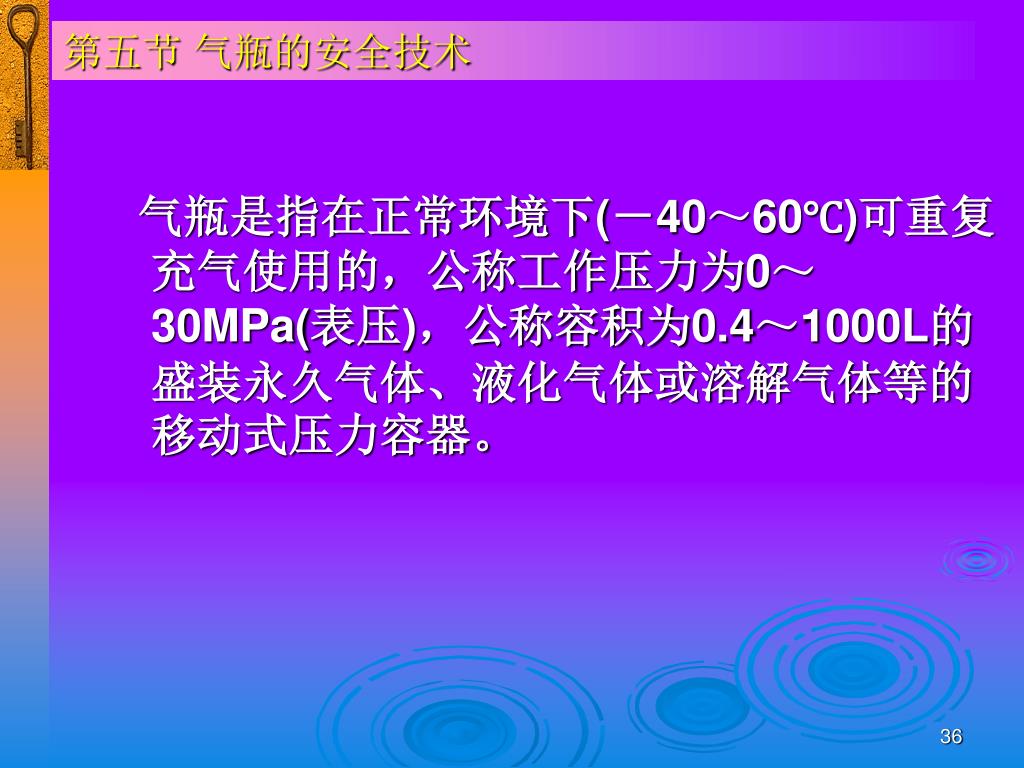 第五节 气瓶的安全技术

气瓶是指在正常环境下(－40～60℃)可重复充气使用的，公称工作压力为0～30MPa(表压)，公称容积为0.4～1000L的盛装永久气体、液化气体或溶解气体等的移动式压力容器。

36